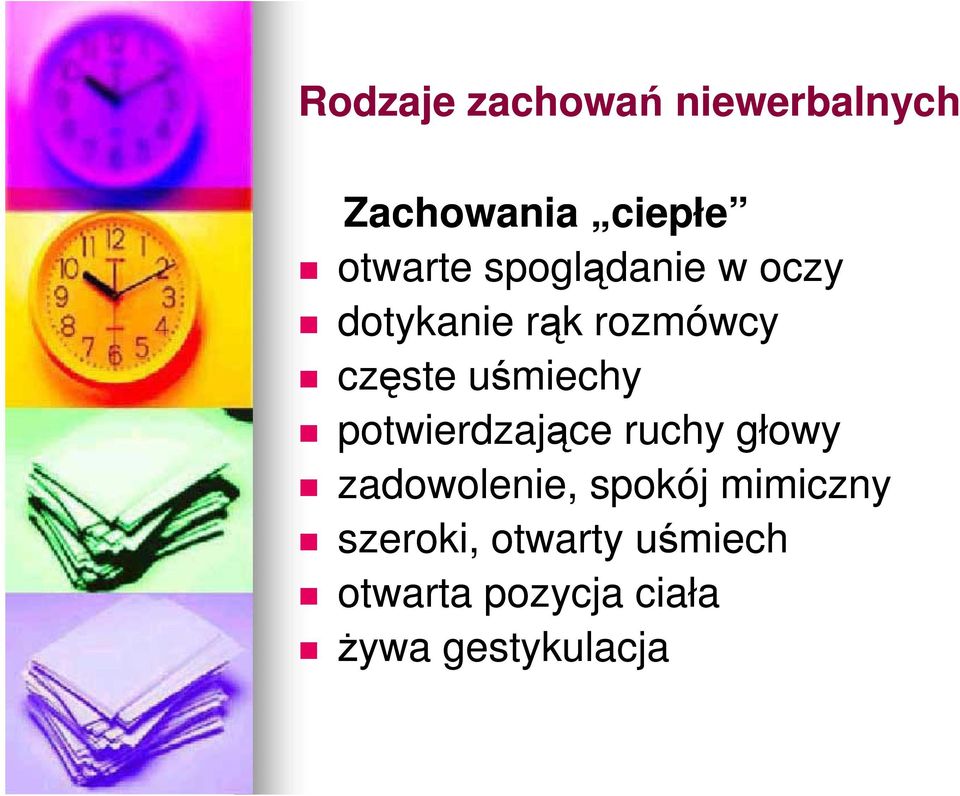 Rodzaje zachowań niewerbalnych

Zachowania „ciepłe”

- otwarte spoglądanie w oczy
- dotykanie rąk rozmówcy
- częste uśmiechy
- potwierdzające ruchy głowy
- zadowolenie, spokój mimiczny
- szeroki, otwarty uśmiech
- otwarta pozycja ciała
- żywa gestykulacja